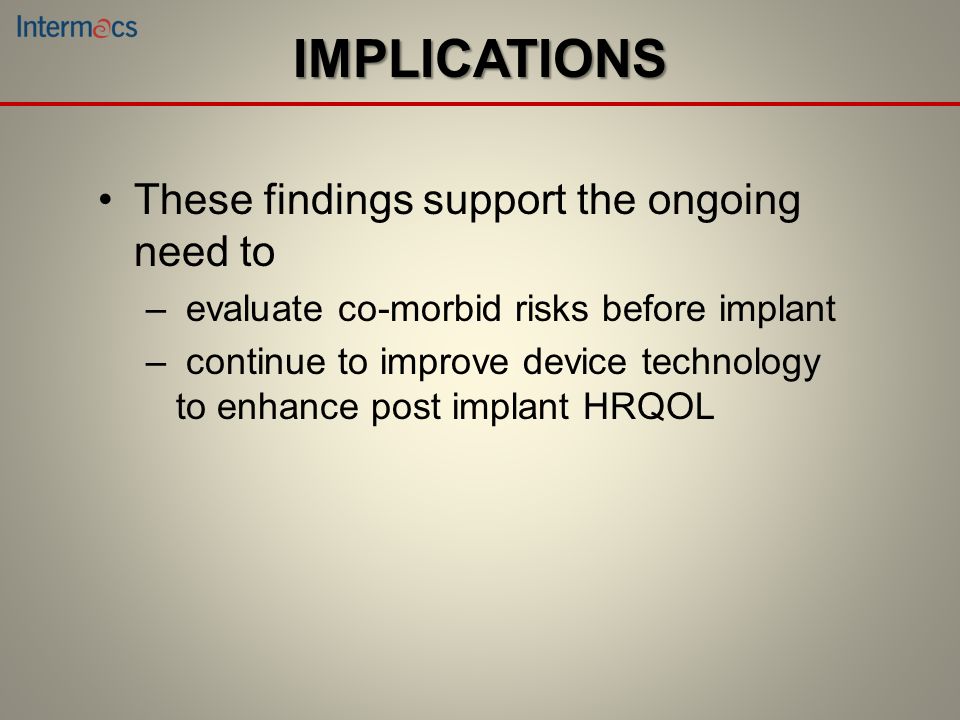 Intermacs

IMPLICATIONS

• These findings support the ongoing need to
– evaluate co-morbid risks before implant
– continue to improve device technology to enhance post implant HRQOL